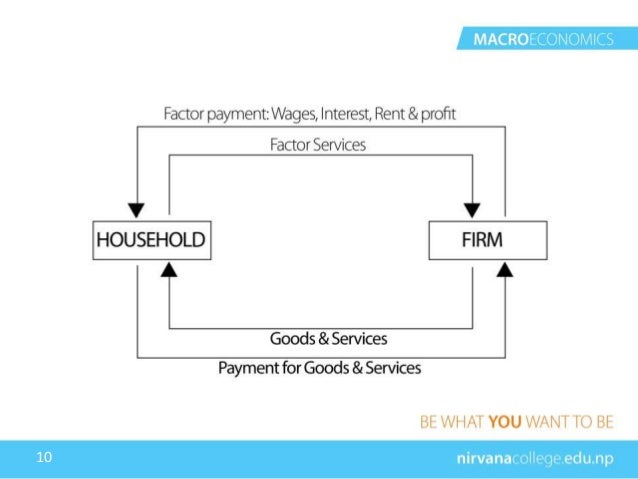 MACROECONOMICS

Factor payment: Wages, Interest, Rent & profit

Factor Services

HOUSEHOLD

FIRM

Goods & Services

Payment for Goods & Services

BE WHAT YOU WANT TO BE

10

nirvanacollege.edu.np